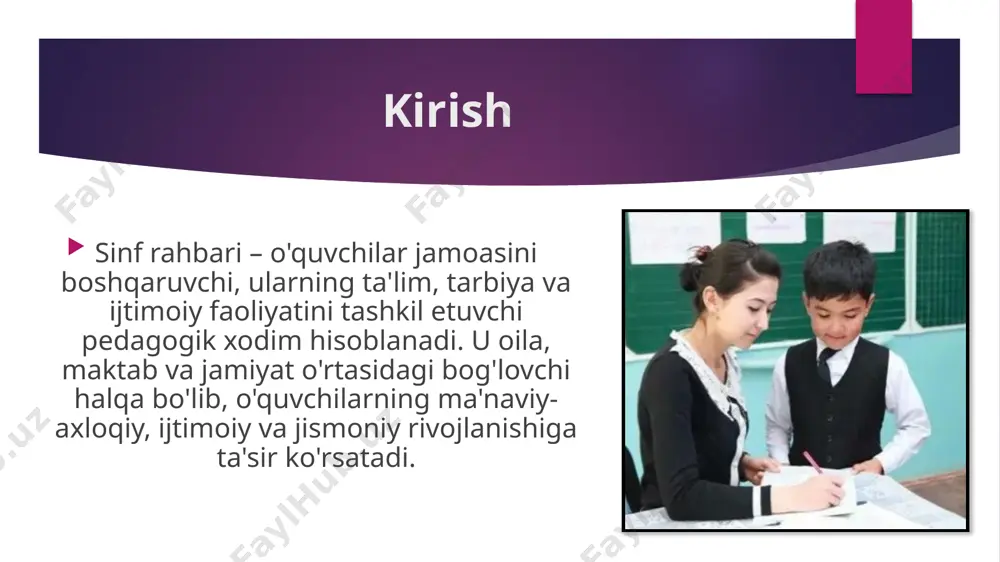 Kirish

Sinf rahbari – o'quvchilar jamoasini boshqaruvchi, ularning ta'lim, tarbiya va ijtimoiy faoliyatini tashkil etuvchi pedagogik xodim hisoblanadi. U oila, maktab va jamiyat o'rtasidagi bog'lovchi halqa bo'lib, o'quvchilarning ma'naviy-axloqiy, ijtimoiy va jismoniy rivojlanishiga ta'sir ko'rsatadi.

FaylHub.uz